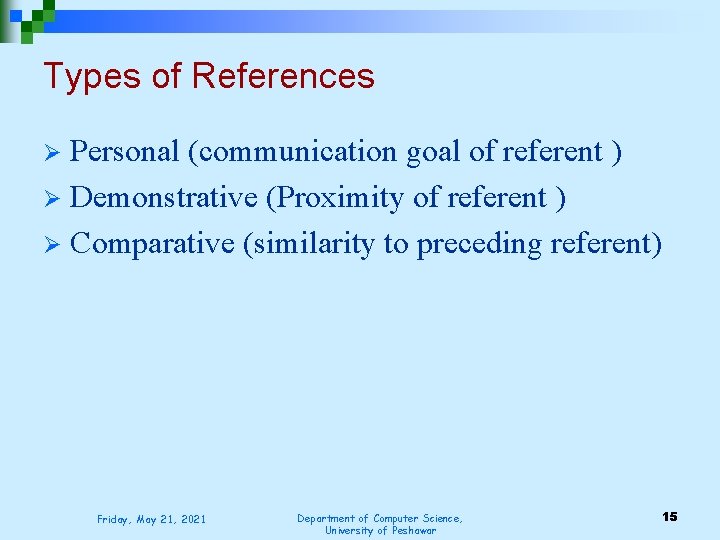 Types of References

➢ Personal (communication goal of referent )
➢ Demonstrative (Proximity of referent )
➢ Comparative (similarity to preceding referent)

Friday, May 21, 2021

Department of Computer Science, University of Peshawar

15